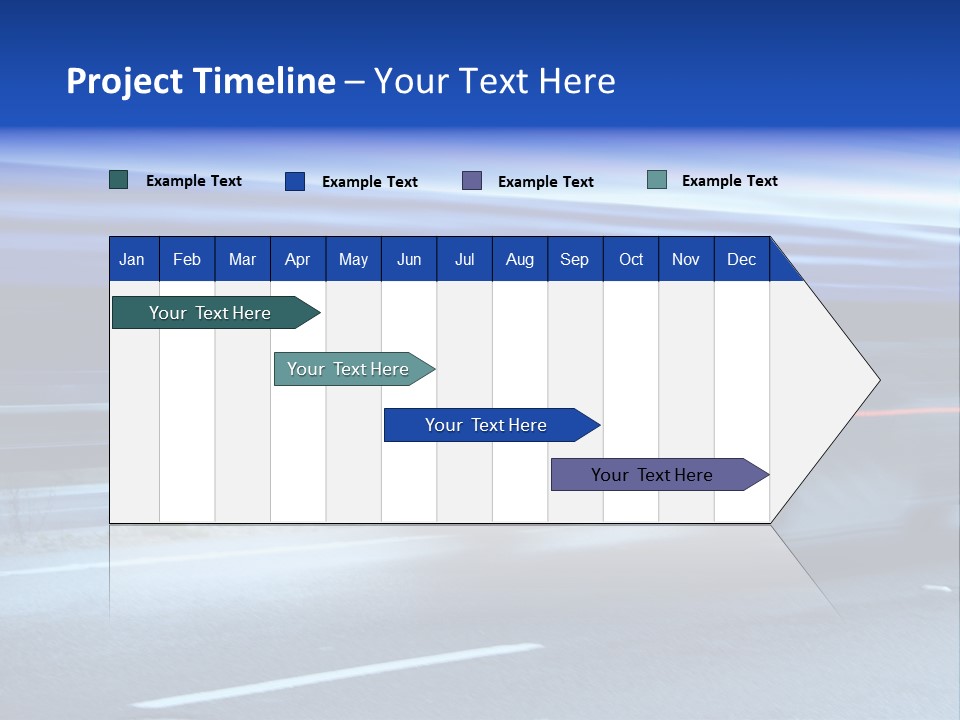 Project Timeline – Your Text Here

Example Text Example Text Example Text Example Text

| Jan | Feb | Mar | Apr | May | Jun | Jul | Aug | Sep | Oct | Nov | Dec |
|---|---|---|---|---|---|---|---|---|---|---|---|

Your Text Here

Your Text Here

Your Text Here

Your Text Here